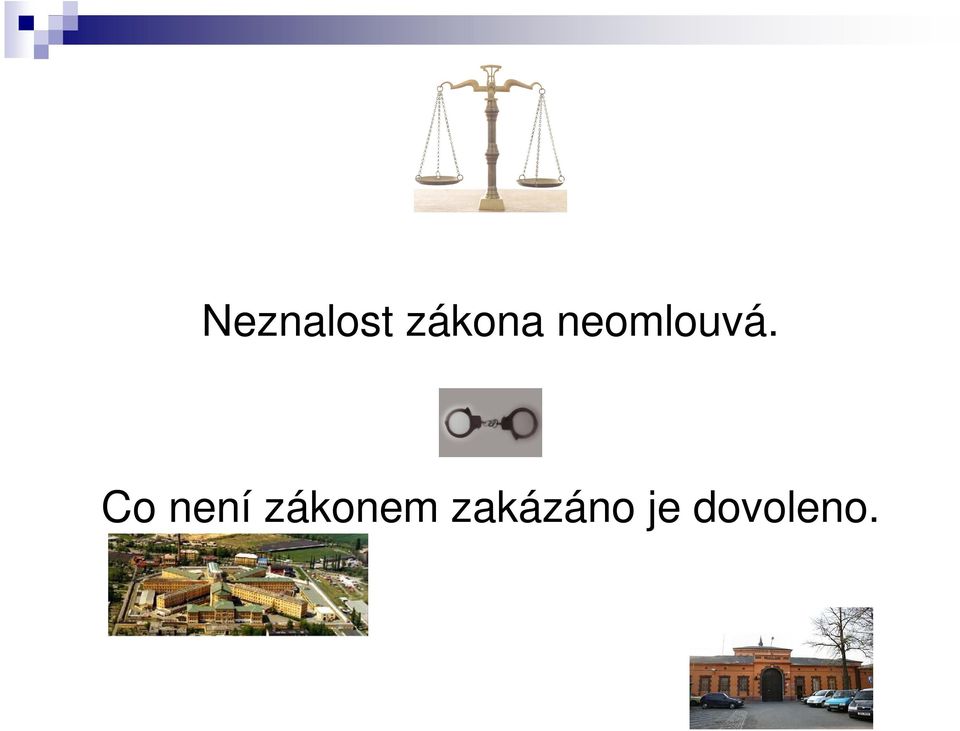 Neznalost zákona neomlouvá.

Co není zákonem zakázáno je dovoleno.